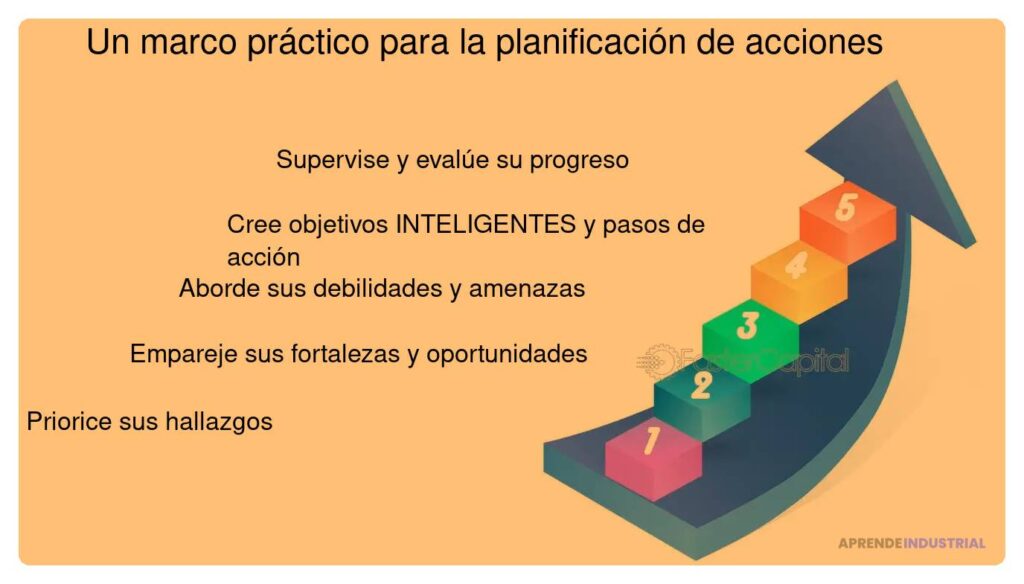 Un marco práctico para la planificación de acciones

Supervise y evalúe su progreso

Cree objetivos INTELIGENTES y pasos de acción

Aborde sus debilidades y amenazas

Empareje sus fortalezas y oportunidades

Priorice sus hallazgos

5
4
3
2
1

FasterCapital

APRENDEINDUSTRIAL